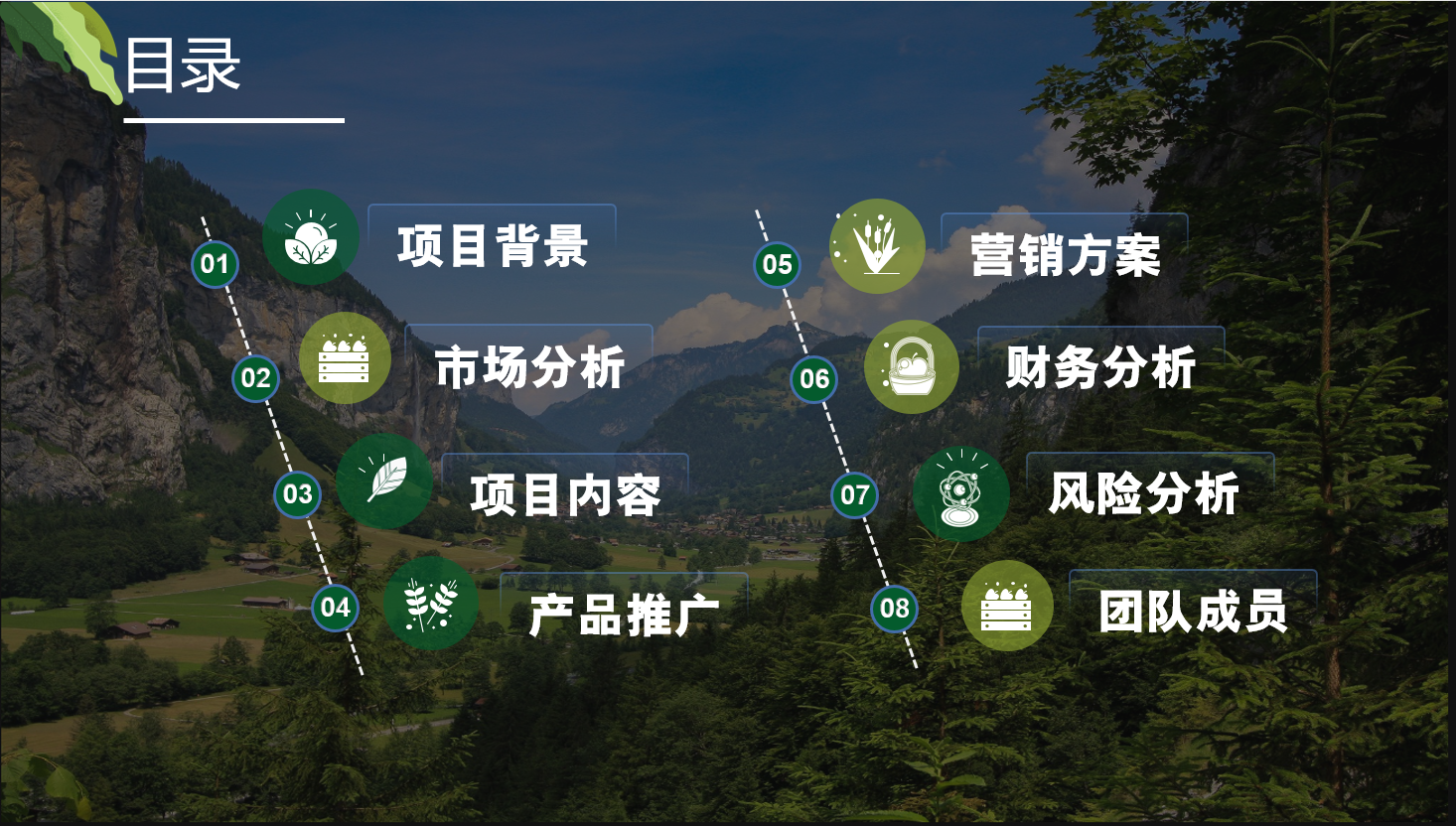 目录

01 项目背景

02 市场分析

03 项目内容

04 产品推广

05 营销方案

06 财务分析

07 风险分析

08 团队成员